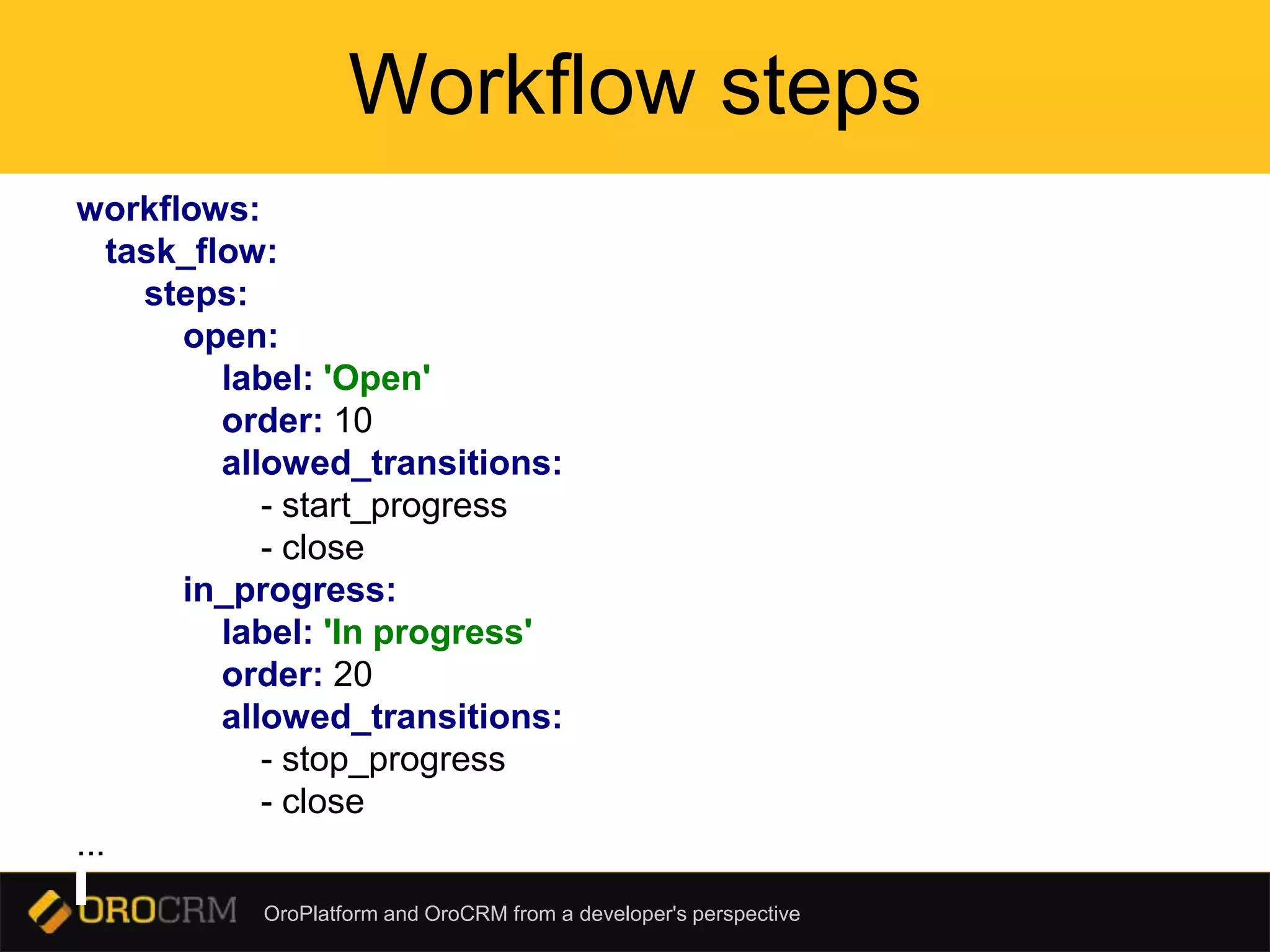 Workflow steps

workflows:
  task_flow:
    steps:
      open:
        label: 'Open'
        order: 10
        allowed_transitions:
          - start_progress
          - close
      in_progress:
        label: 'In progress'
        order: 20
        allowed_transitions:
          - stop_progress
          - close
...

OROCRM OroPlatform and OroCRM from a developer's perspective